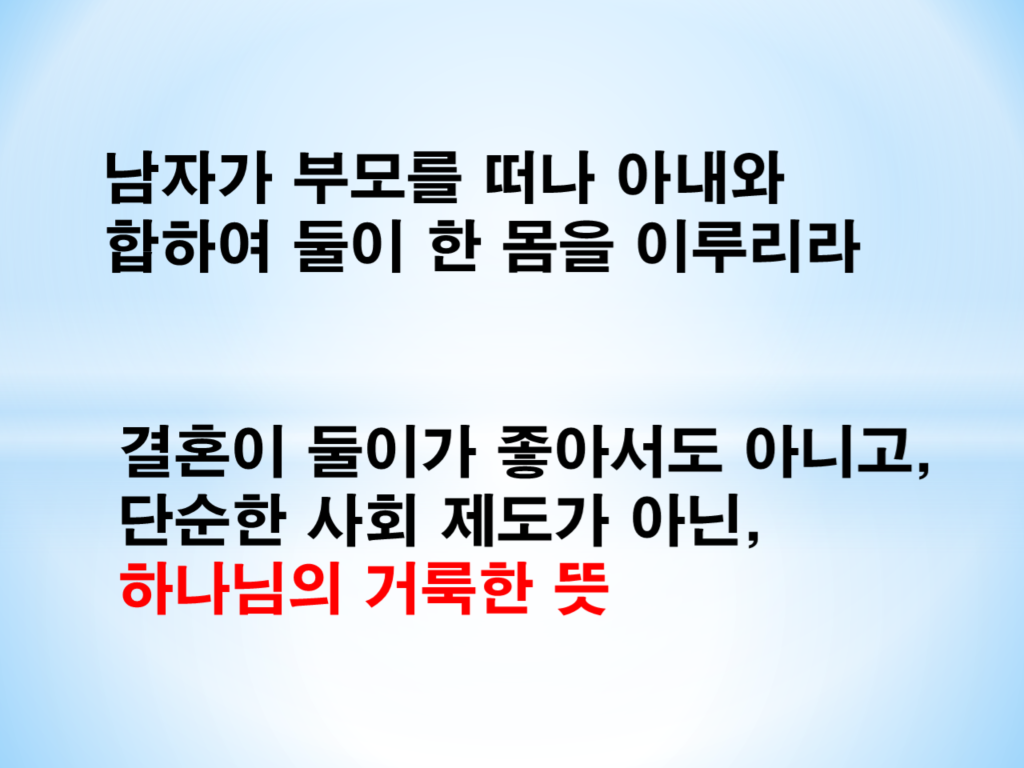 남자가 부모를 떠나 아내와 합하여 둘이 한 몸을 이루리라

결혼이 둘이가 좋아서도 아니고, 단순한 사회 제도가 아닌, 하나님의 거룩한 뜻